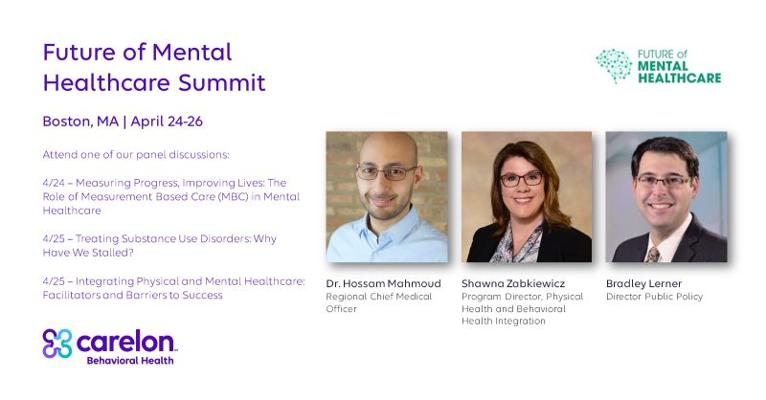 Future of Mental Healthcare Summit

Boston, MA | April 24-26

Attend one of our panel discussions:

4/24 – Measuring Progress, Improving Lives: The Role of Measurement Based Care (MBC) in Mental Healthcare

4/25 – Treating Substance Use Disorders: Why Have We Stalled?

4/25 – Integrating Physical and Mental Healthcare: Facilitators and Barriers to Success

carelon
Behavioral Health

FUTURE of MENTAL HEALTHCARE

Dr. Hossam Mahmoud
Regional Chief Medical Officer

Shawna Zabkiewicz
Program Director, Physical Health and Behavioral Health Integration

Bradley Lerner
Director Public Policy